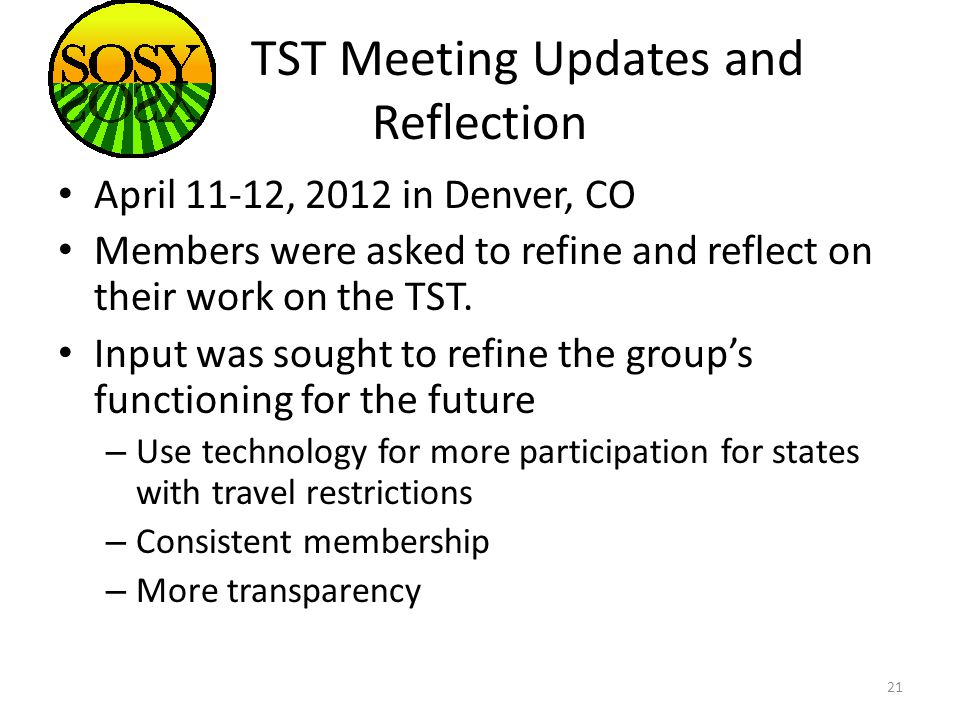 SOSY

TST Meeting Updates and Reflection

• April 11-12, 2012 in Denver, CO
• Members were asked to refine and reflect on their work on the TST.
• Input was sought to refine the group's functioning for the future
– Use technology for more participation for states with travel restrictions
– Consistent membership
– More transparency

21